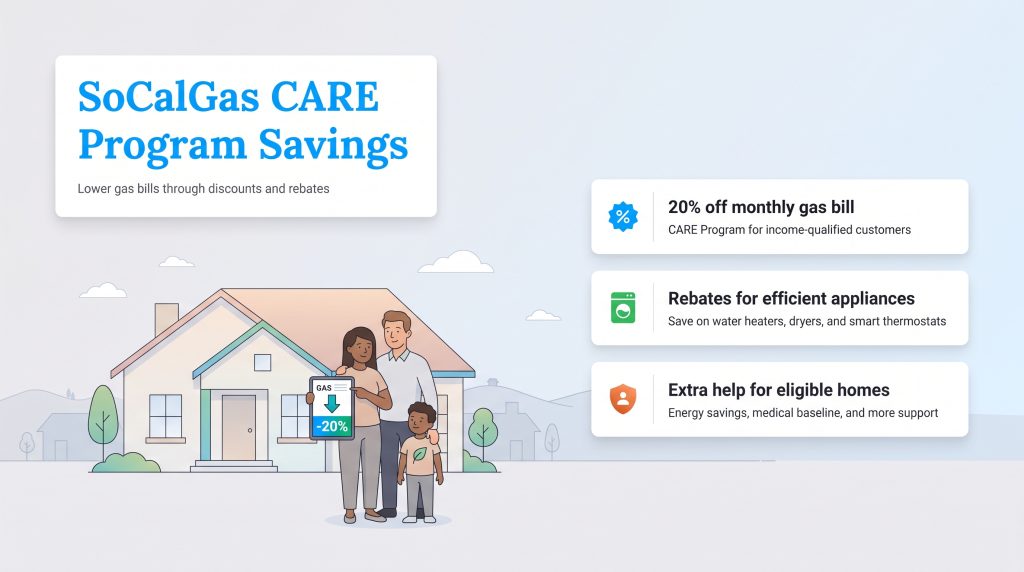 SoCalGas CARE Program Savings

Lower gas bills through discounts and rebates

GAS
-20%

%

20% off monthly gas bill
CARE Program for income-qualified customers

Rebates for efficient appliances
Save on water heaters, dryers, and smart thermostats

Extra help for eligible homes
Energy savings, medical baseline, and more support